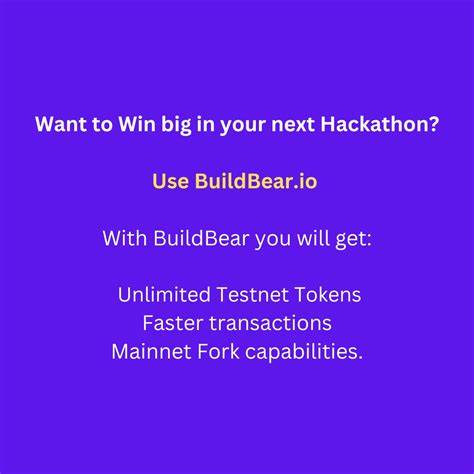 Want to Win big in your next Hackathon?

Use BuildBear.io

With BuildBear you will get:

Unlimited Testnet Tokens
Faster transactions
Mainnet Fork capabilities.